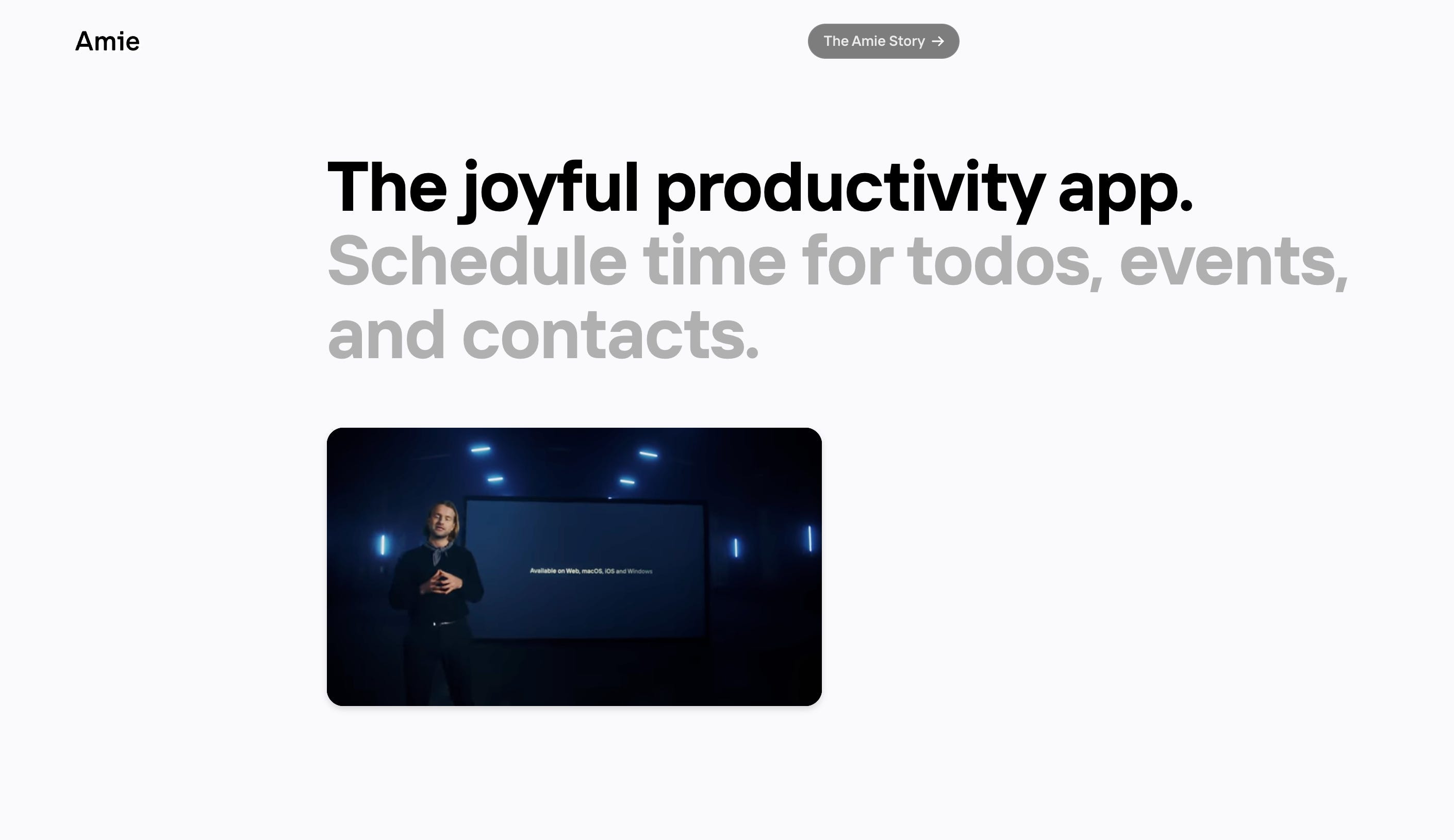 Amie

The Amie Story →

The joyful productivity app.
Schedule time for todos, events, and contacts.

Available on Web, macOS, iOS and Windows